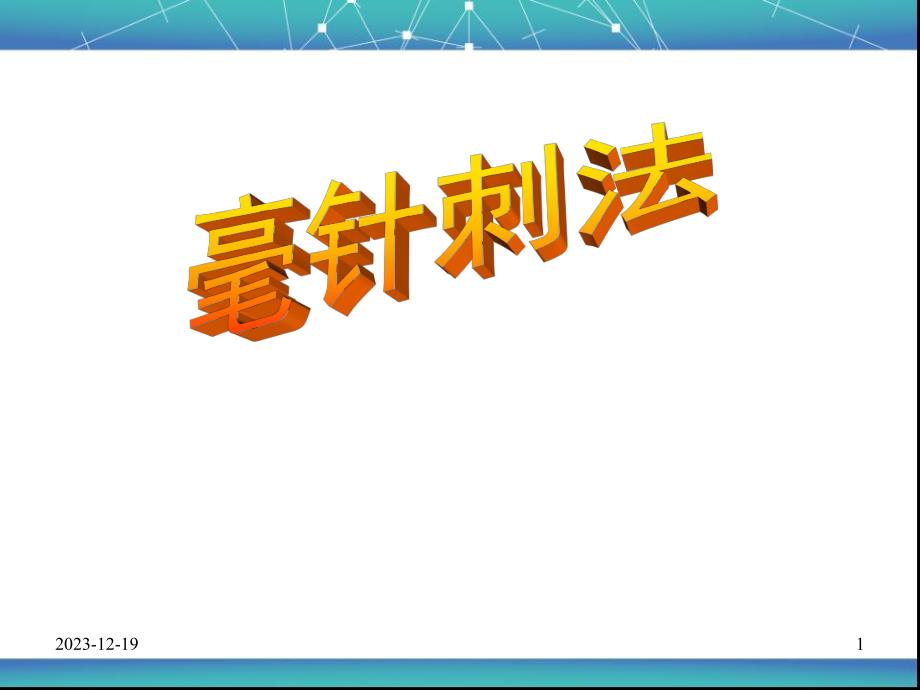 毫针刺法

2023-12-19

1